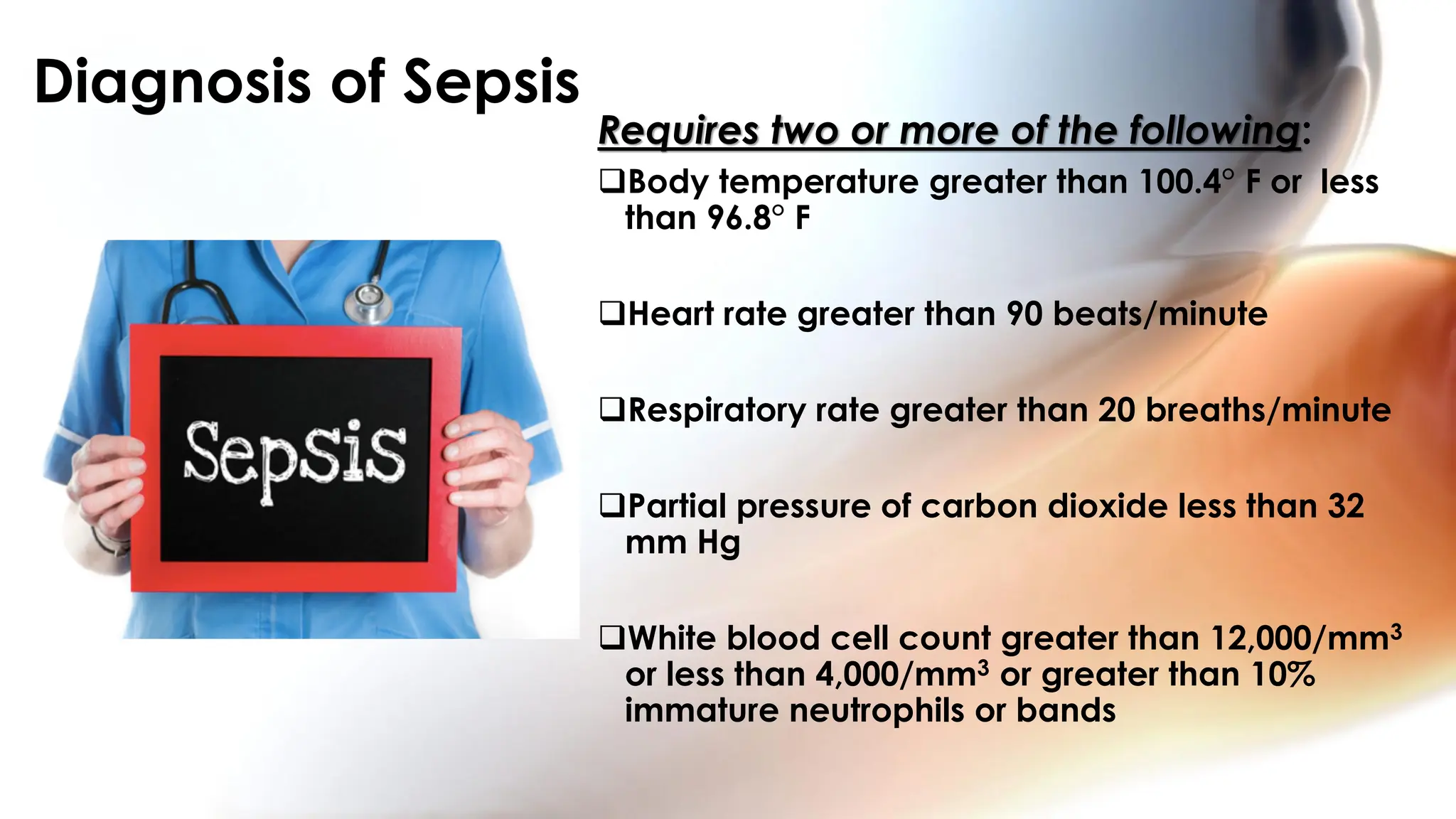 Diagnosis of Sepsis

Sepsis

Requires two or more of the following:

❑Body temperature greater than 100.4° F or less than 96.8° F

❑Heart rate greater than 90 beats/minute

❑Respiratory rate greater than 20 breaths/minute

❑Partial pressure of carbon dioxide less than 32 mm Hg

❑White blood cell count greater than 12,000/mm$^3$ or less than 4,000/mm$^3$ or greater than 10% immature neutrophils or bands